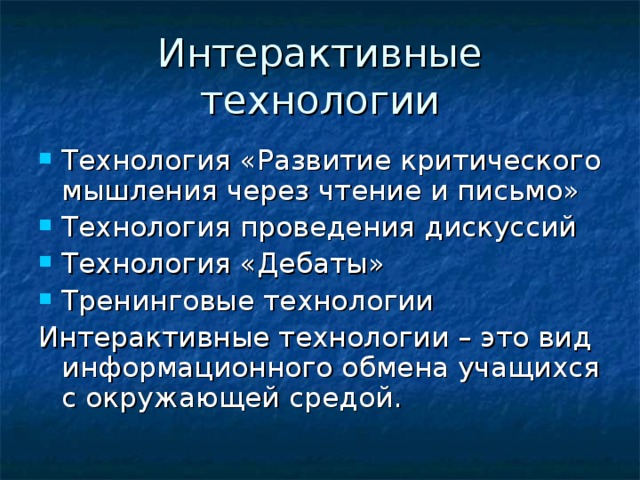 Интерактивные технологии

- Технология «Развитие критического мышления через чтение и письмо»
- Технология проведения дискуссий
- Технология «Дебаты»
- Тренинговые технологии

Интерактивные технологии – это вид информационного обмена учащихся с окружающей средой.